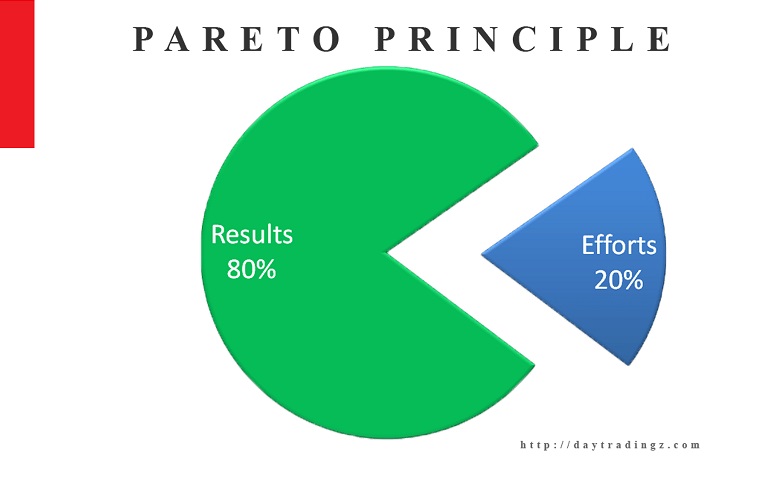 PARETO PRINCIPLE

Results 80%

Efforts 20%

http://daytradingz.com